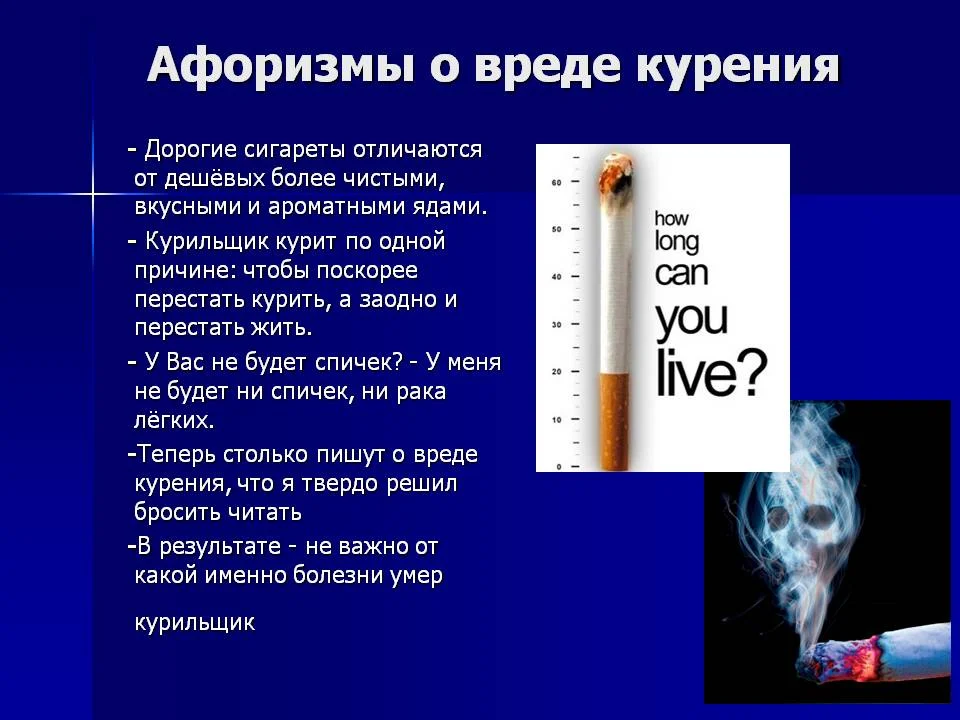 Афоризмы о вреде курения

- Дорогие сигареты отличаются от дешёвых более чистыми, вкусными и ароматными ядами.

- Курильщик курит по одной причине: чтобы поскорее перестать курить, а заодно и перестать жить.

- У Вас не будет спичек? - У меня не будет ни спичек, ни рака лёгких.

-Теперь столько пишут о вреде курения, что я твердо решил бросить читать

-В результате - не важно от какой именно болезни умер

курильщик

60
50
40
30
20
10
0

how long can you live?